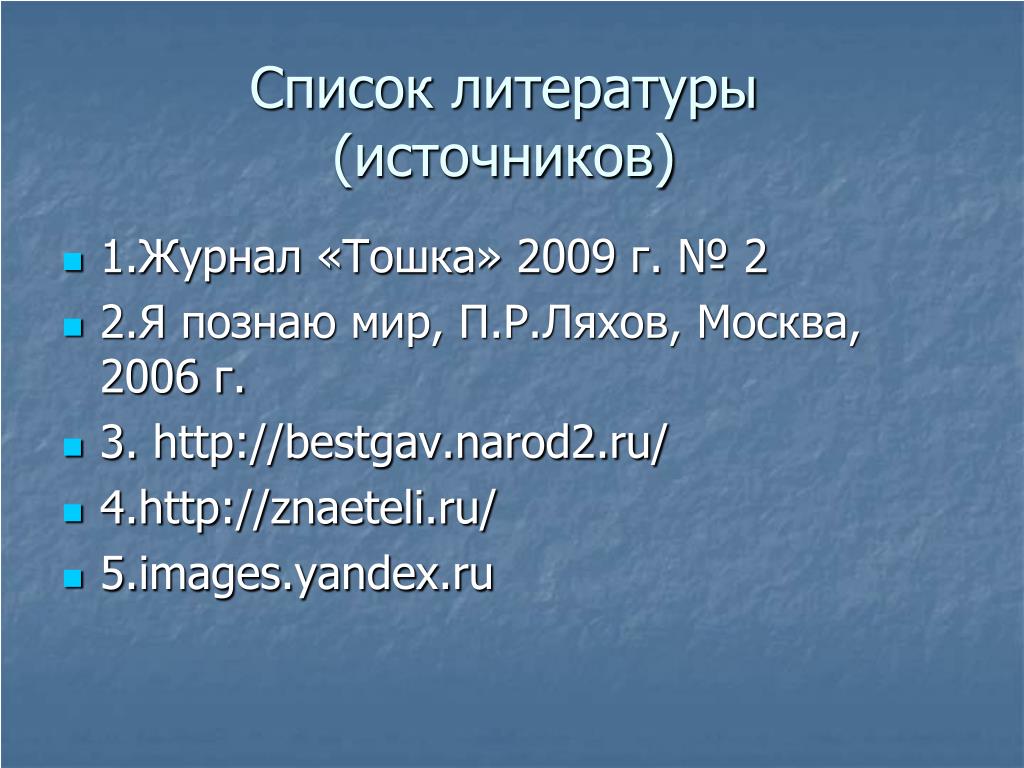 Список литературы (источников)

1.Журнал «Тошка» 2009 г. № 2

2.Я познаю мир, П.Р.Ляхов, Москва, 2006 г.

3. http://bestgav.narod2.ru/

4.http://znaeteli.ru/

5.images.yandex.ru